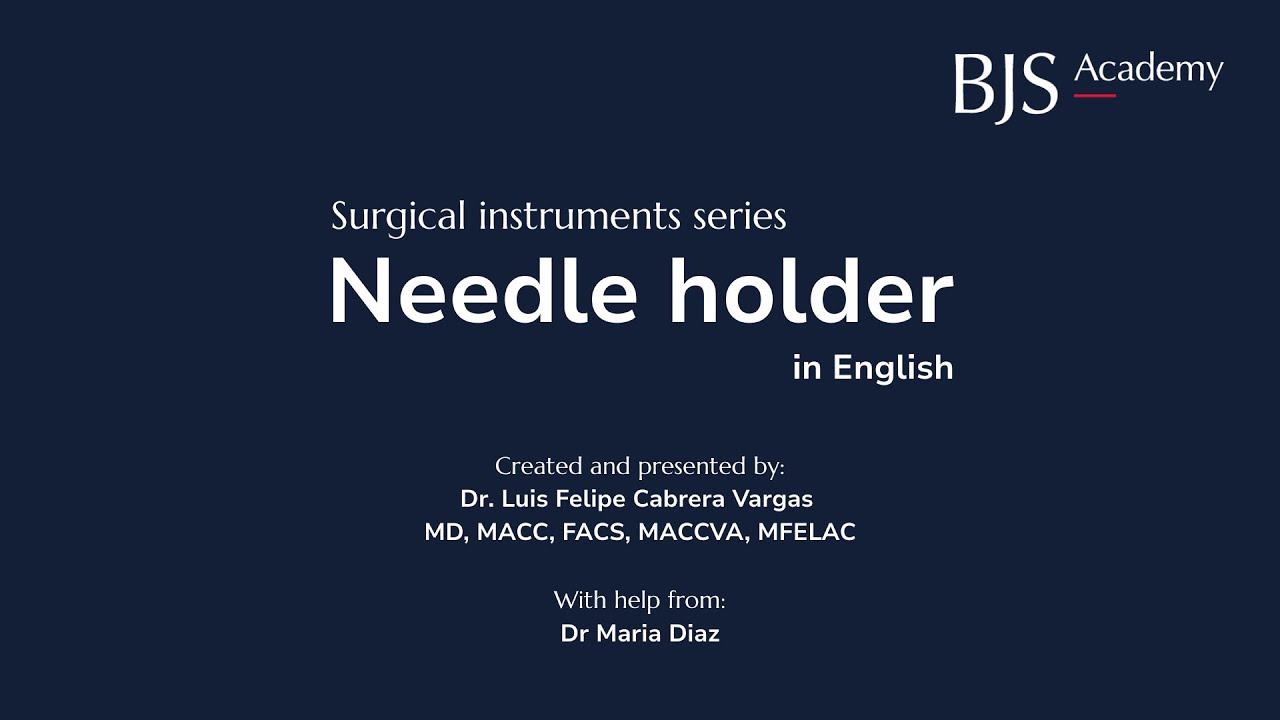 BJS Academy

Surgical instruments series
Needle holder
in English

Created and presented by:
Dr. Luis Felipe Cabrera Vargas
MD, MACC, FACS, MACCVA, MFELAC

With help from:
Dr Maria Diaz